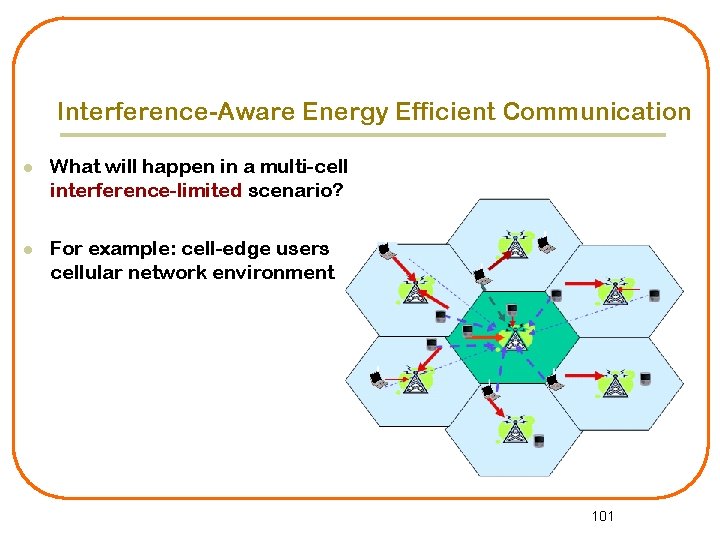 Interference-Aware Energy Efficient Communication

What will happen in a multi-cell interference-limited scenario?

For example: cell-edge users cellular network environment

101